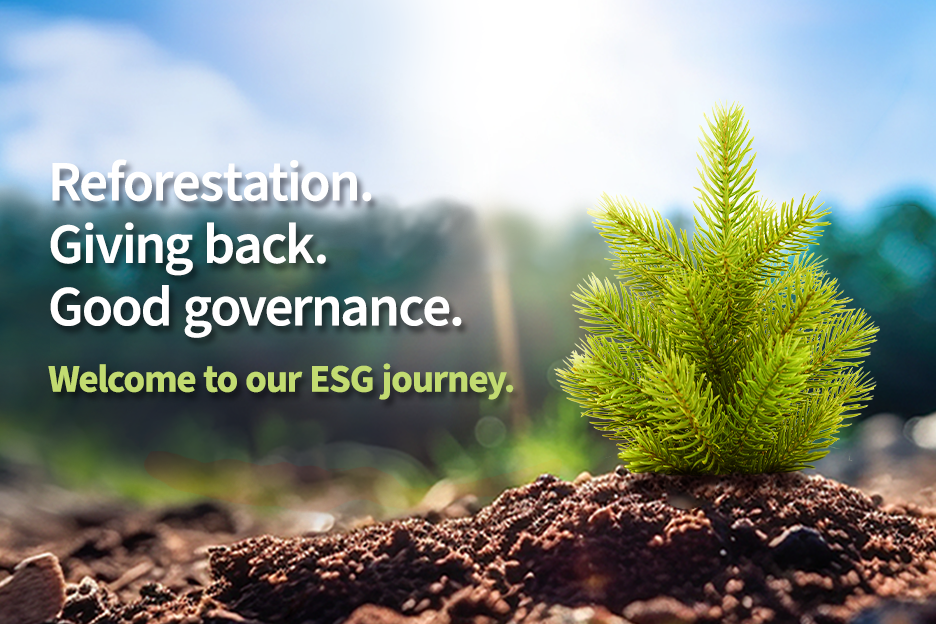 Reforestation.
Giving back.
Good governance.

Welcome to our ESG journey.